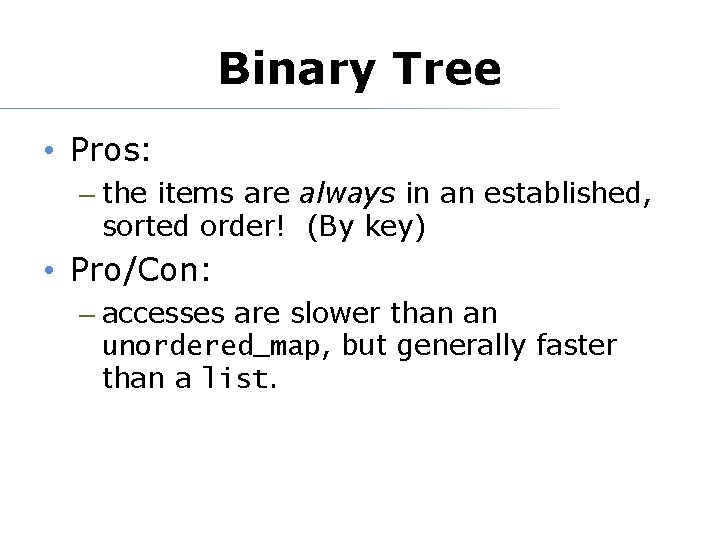 Binary Tree

• Pros:
– the items are always in an established, sorted order!  (By key)

• Pro/Con:
– accesses are slower than an unordered_map, but generally faster than a list.